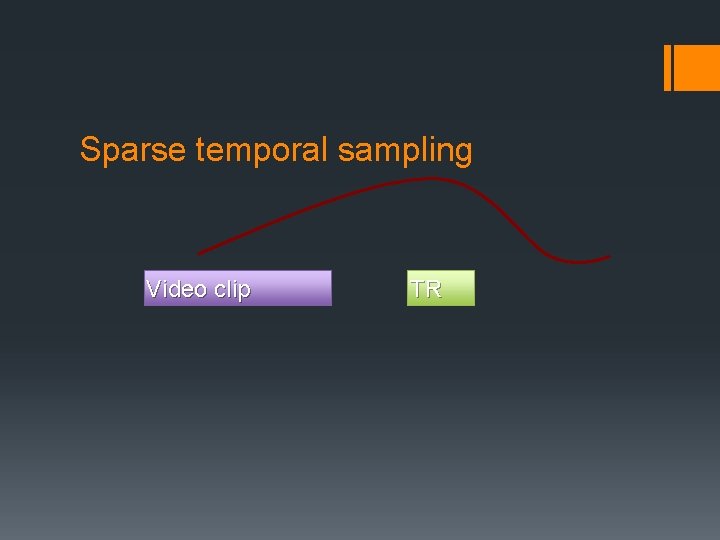 Sparse temporal sampling

Video clip

TR